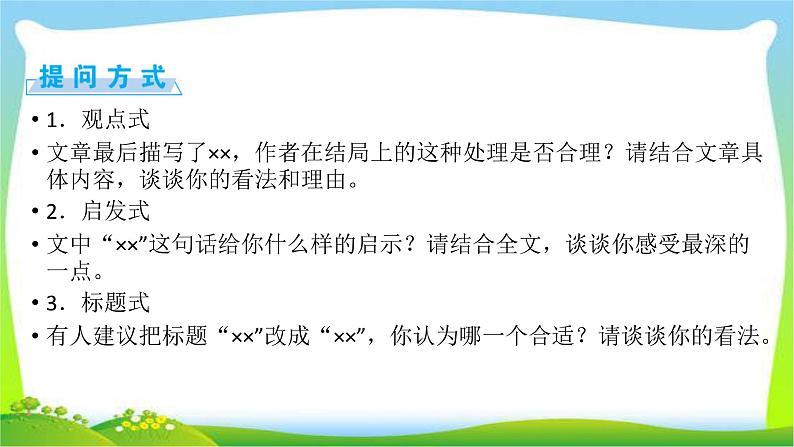 提问方式

• 1．观点式

• 文章最后描写了××，作者在结局上的这种处理是否合理？请结合文章具体内容，谈谈你的看法和理由。

• 2．启发式

• 文中“××”这句话给你什么样的启示？请结合全文，谈谈你感受最深的一点。

• 3．标题式

• 有人建议把标题“××”改成“××”，你认为哪一个合适？请谈谈你的看法。